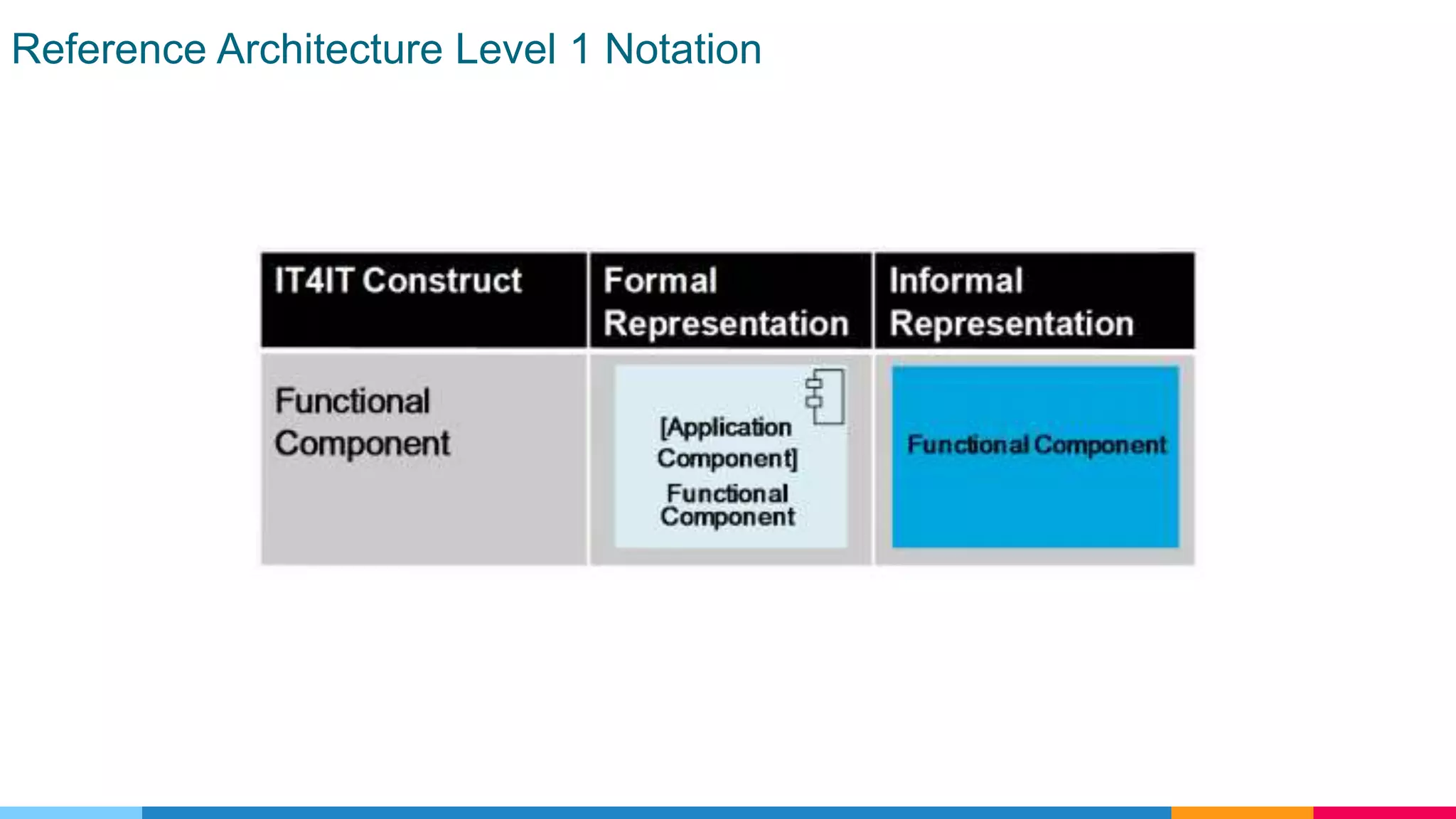 Reference Architecture Level 1 Notation

| IT4IT Construct | Formal Representation | Informal Representation |
|---|---|---|
| Functional Component | [Application Component] Functional Component | Functional Component |